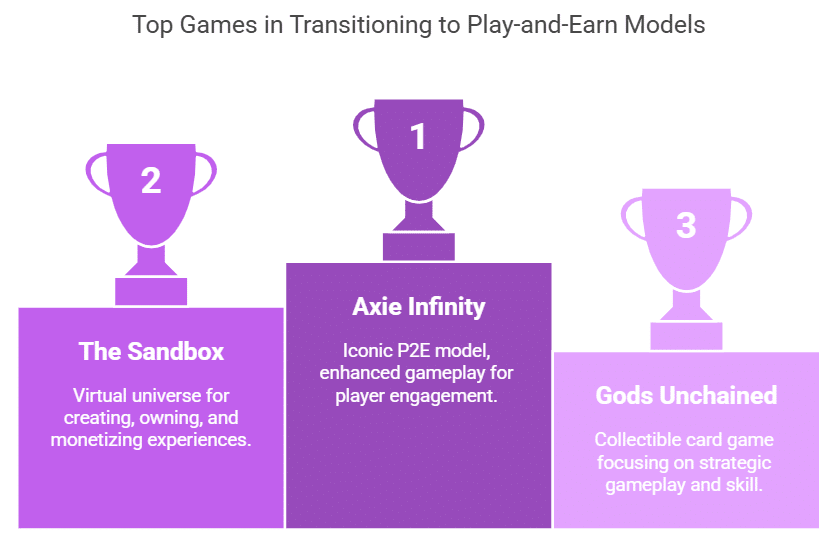 Top Games in Transitioning to Play-and-Earn Models

2

The Sandbox

Virtual universe for creating, owning, and monetizing experiences.

1

Axie Infinity

Iconic P2E model, enhanced gameplay for player engagement.

3

Gods Unchained

Collectible card game focusing on strategic gameplay and skill.